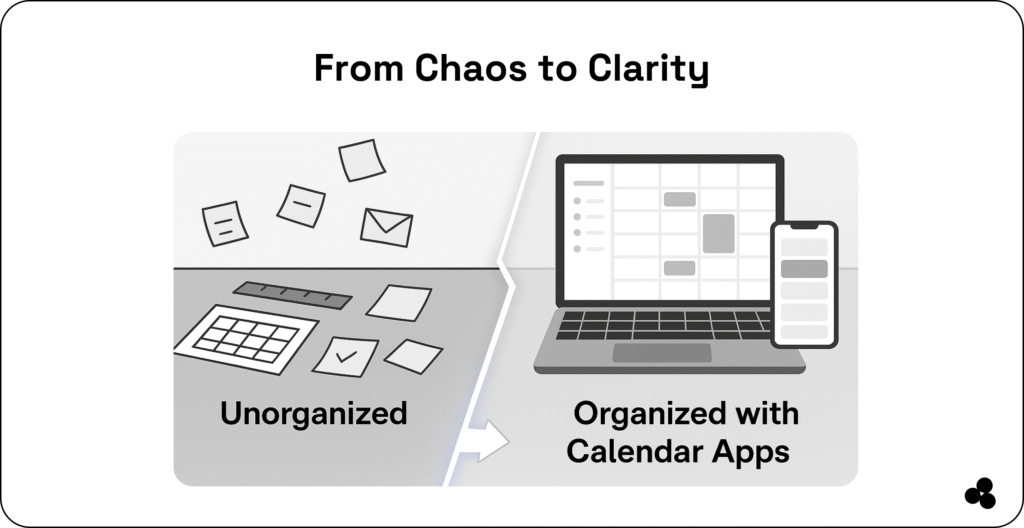 From Chaos to Clarity

Unorganized

Organized with Calendar Apps